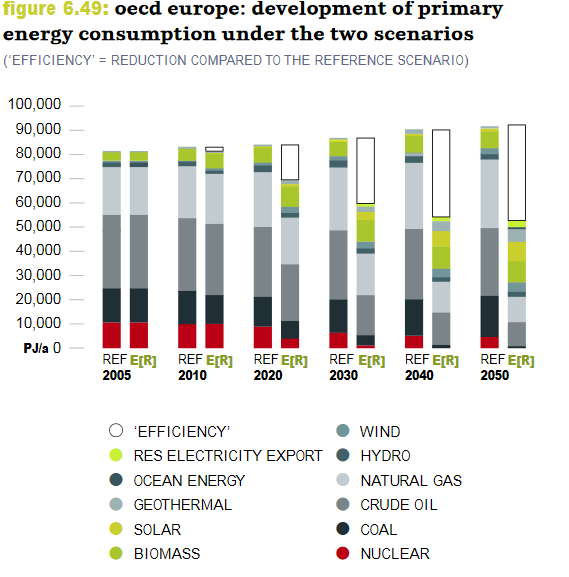 figure 6.49: oecd europe: development of primary energy consumption under the two scenarios
('EFFICIENCY' = REDUCTION COMPARED TO THE REFERENCE SCENARIO)

100,000
90,000
80,000
70,000
60,000
50,000
40,000
30,000
20,000
10,000
PJ/a 0

REF E[R]
2005
REF E[R]
2010
REF E[R]
2020
REF E[R]
2030
REF E[R]
2040
REF E[R]
2050

'EFFICIENCY'
RES ELECTRICITY EXPORT
OCEAN ENERGY
GEOTHERMAL
SOLAR
BIOMASS
WIND
HYDRO
NATURAL GAS
CRUDE OIL
COAL
NUCLEAR